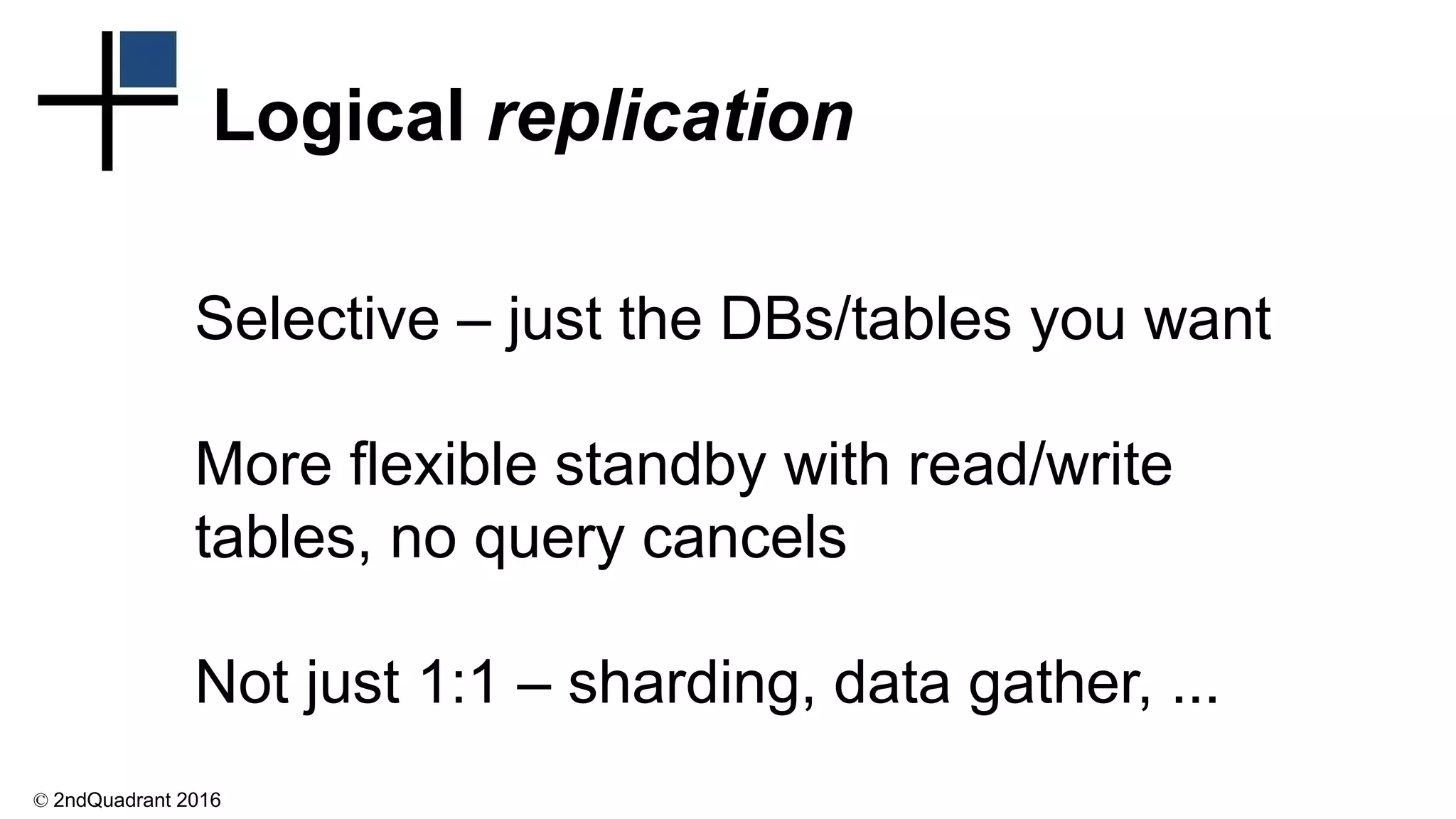 Logical replication

Selective – just the DBs/tables you want

More flexible standby with read/write tables, no query cancels

Not just 1:1 – sharding, data gather, ...

© 2ndQuadrant 2016